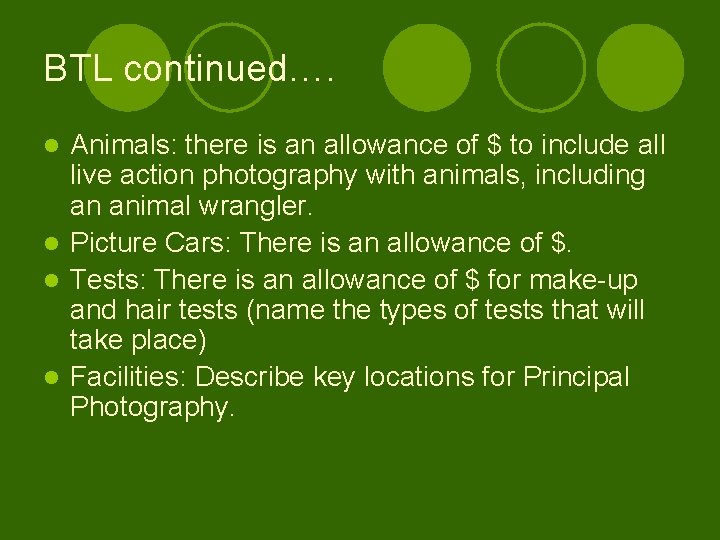 BTL continued….

- Animals: there is an allowance of \$ to include all live action photography with animals, including an animal wrangler.
- Picture Cars: There is an allowance of \$.
- Tests: There is an allowance of \$ for make-up and hair tests (name the types of tests that will take place)
- Facilities: Describe key locations for Principal Photography.